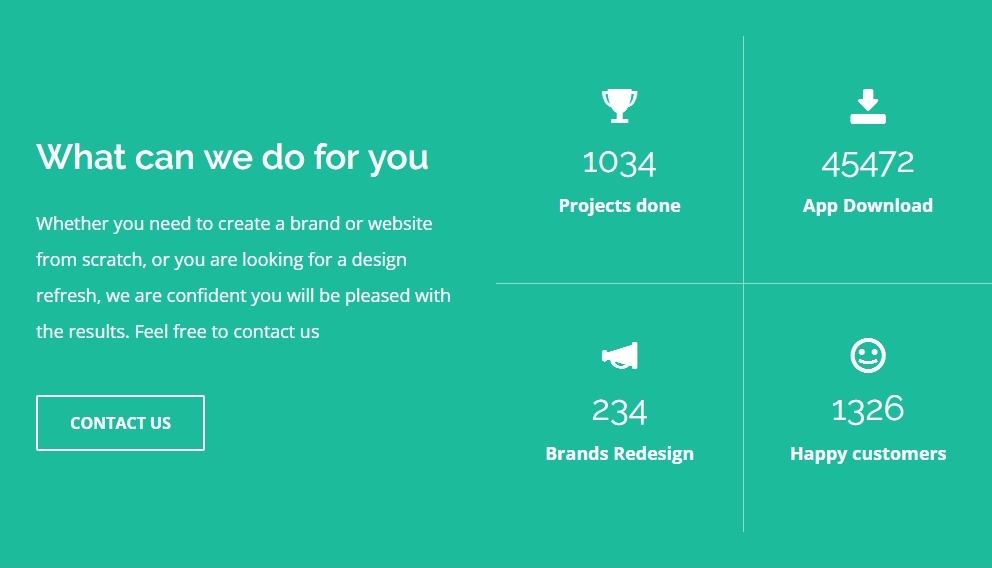 What can we do for you

Whether you need to create a brand or website from scratch, or you are looking for a design refresh, we are confident you will be pleased with the results. Feel free to contact us

CONTACT US

1034
Projects done

45472
App Download

234
Brands Redesign

1326
Happy customers